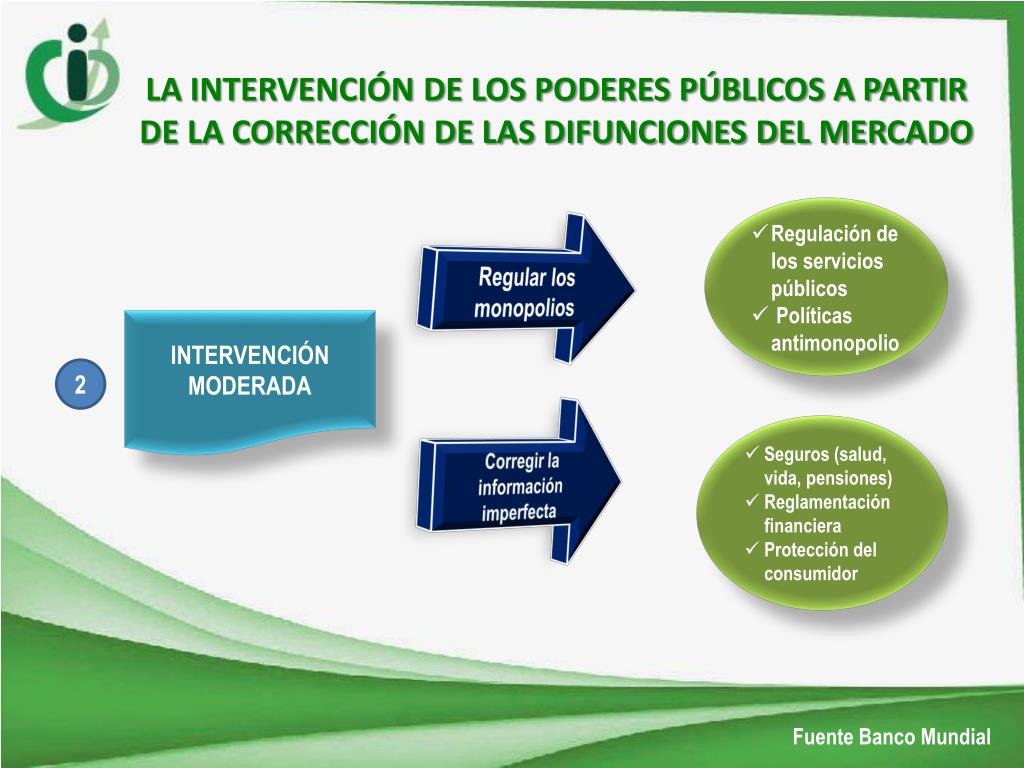 LA INTERVENCIÓN DE LOS PODERES PÚBLICOS A PARTIR DE LA CORRECCIÓN DE LAS DIFUNCIONES DEL MERCADO

2

INTERVENCIÓN MODERADA

Regular los monopolios

✓ Regulación de los servicios públicos
✓ Políticas antimonopolio

Corregir la información imperfecta

✓ Seguros (salud, vida, pensiones)
✓ Reglamentación financiera
✓ Protección del consumidor

Fuente Banco Mundial